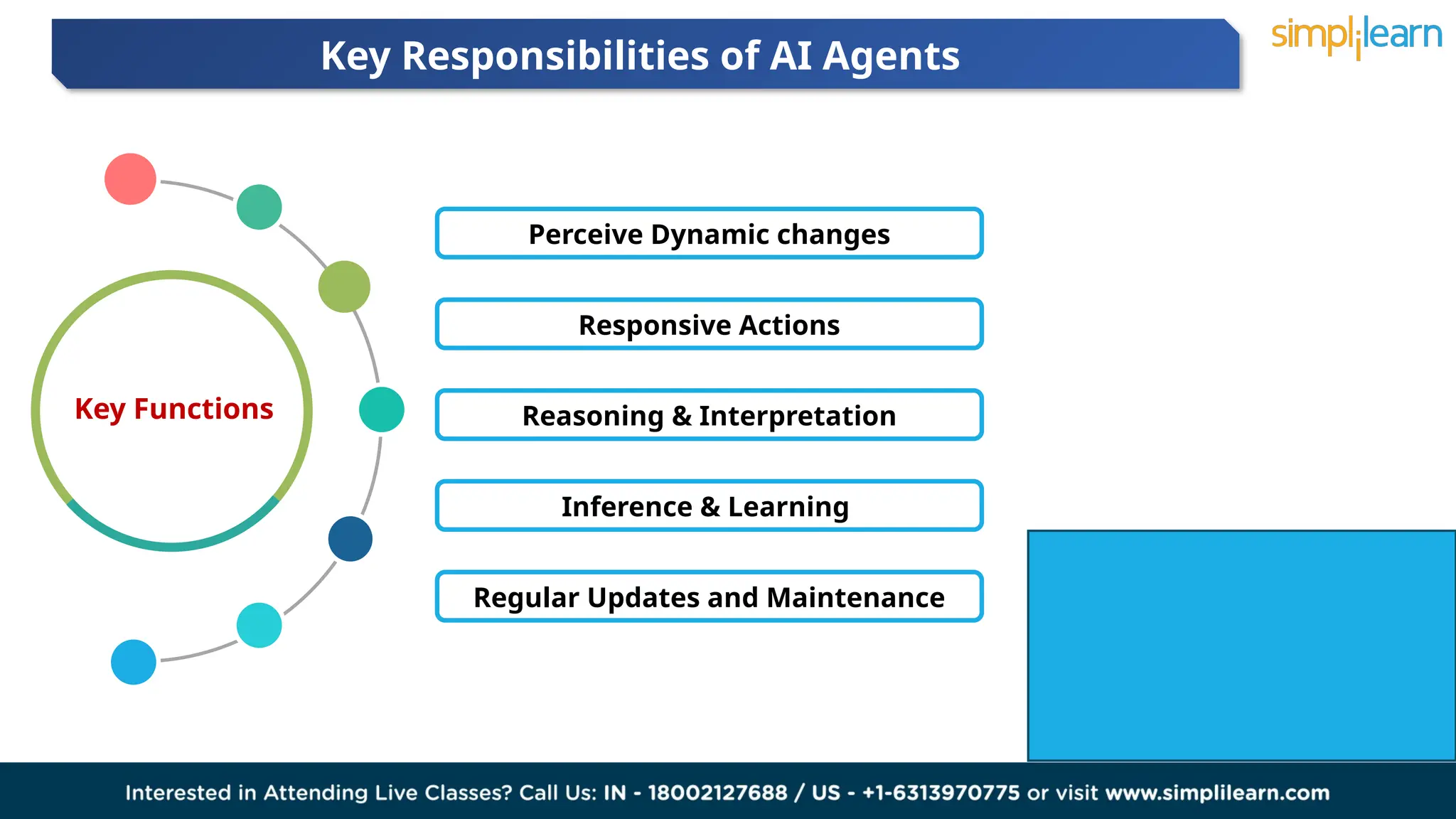 Key Responsibilities of AI Agents

simplilearn

Key Functions

Perceive Dynamic changes

Responsive Actions

Reasoning & Interpretation

Inference & Learning

Regular Updates and Maintenance

Interested in Attending Live Classes? Call Us: IN - 18002127688 / US - +1-6313970775 or visit www.simplilearn.com